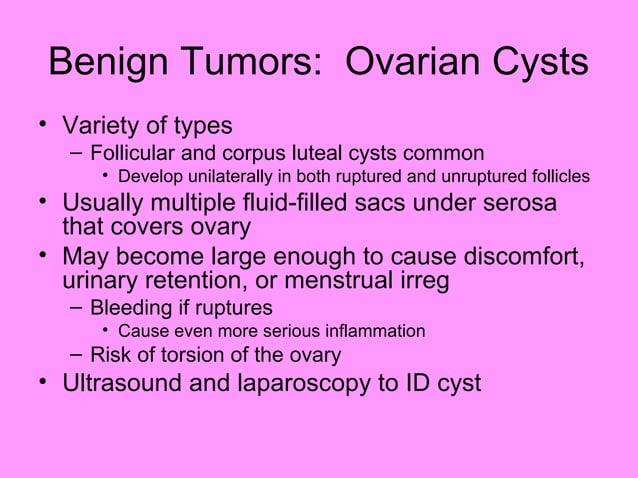 Benign Tumors: Ovarian Cysts

• Variety of types
– Follicular and corpus luteal cysts common
• Develop unilaterally in both ruptured and unruptured follicles
• Usually multiple fluid-filled sacs under serosa that covers ovary
• May become large enough to cause discomfort, urinary retention, or menstrual irreg
– Bleeding if ruptures
• Cause even more serious inflammation
– Risk of torsion of the ovary
• Ultrasound and laparoscopy to ID cyst